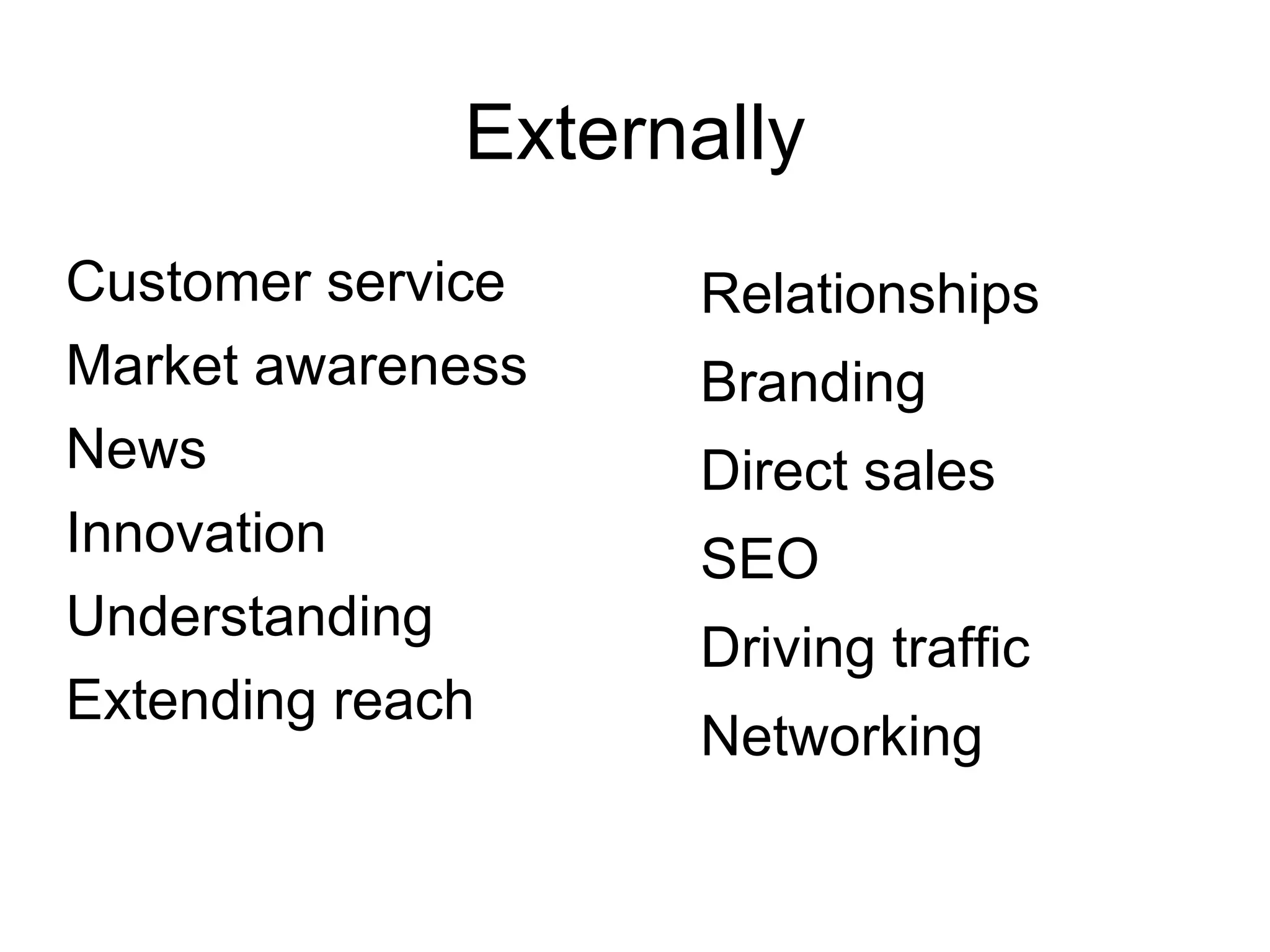 Externally

Customer service
Market awareness
News
Innovation
Understanding
Extending reach

Relationships
Branding
Direct sales
SEO
Driving traffic
Networking